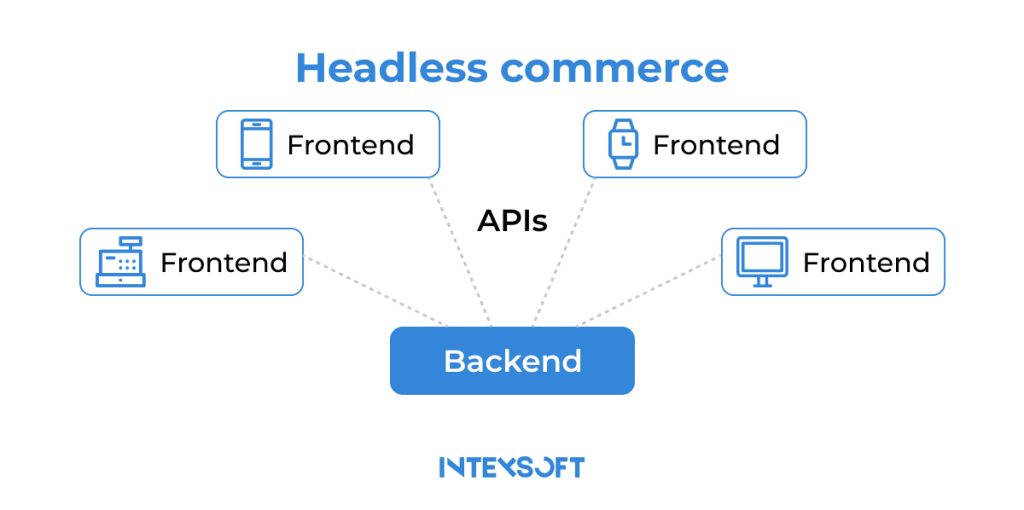 Headless commerce

Frontend

Frontend

APIs

Frontend

Frontend

Backend

INTEXSOFT